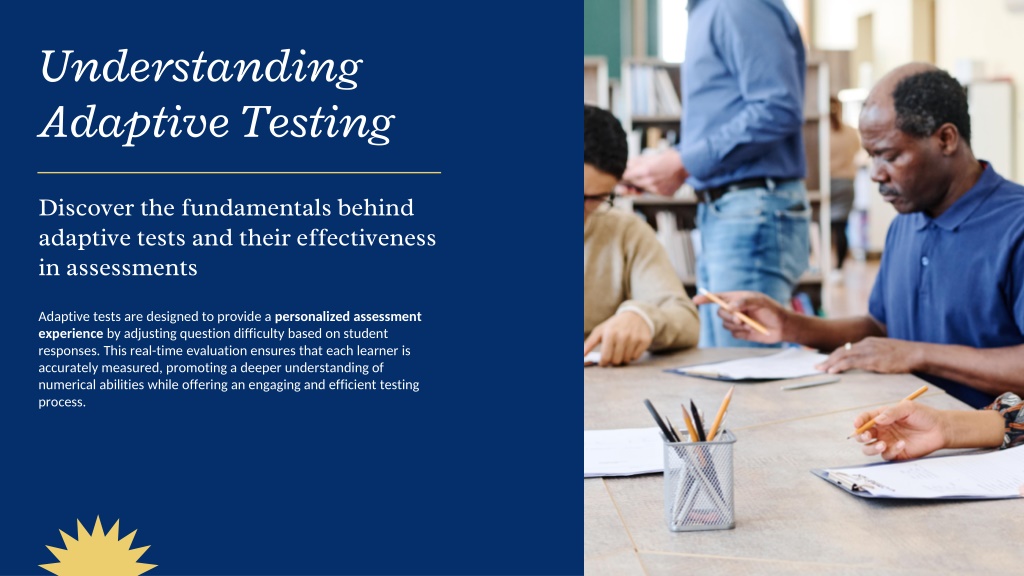 Understanding Adaptive Testing

Discover the fundamentals behind adaptive tests and their effectiveness in assessments

Adaptive tests are designed to provide a personalized assessment experience by adjusting question difficulty based on student responses. This real-time evaluation ensures that each learner is accurately measured, promoting a deeper understanding of numerical abilities while offering an engaging and efficient testing process.